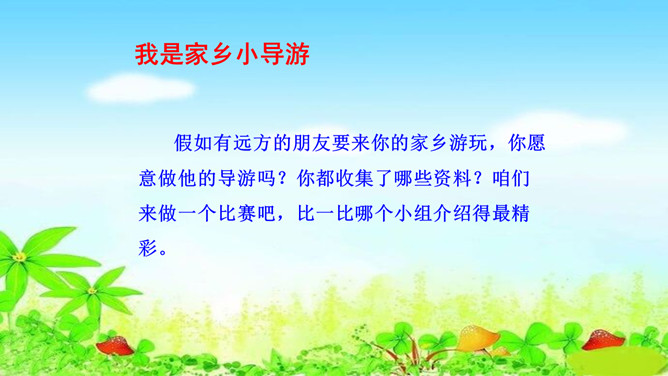 我是家乡小导游

假如有远方的朋友要来你的家乡游玩，你愿意做他的导游吗？你都收集了哪些资料？咱们来做一个比赛吧，比一比哪个小组介绍得最精彩。